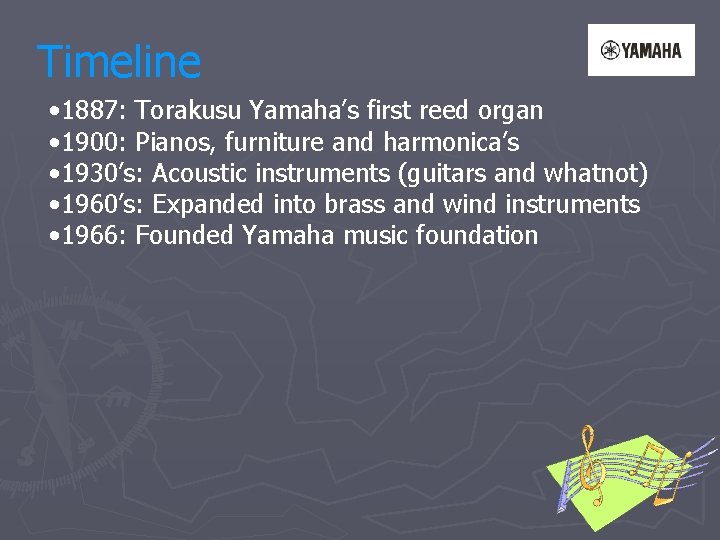 Timeline

YAMAHA

•1887: Torakusu Yamaha's first reed organ
•1900: Pianos, furniture and harmonica's
•1930's: Acoustic instruments (guitars and whatnot)
•1960's: Expanded into brass and wind instruments
•1966: Founded Yamaha music foundation